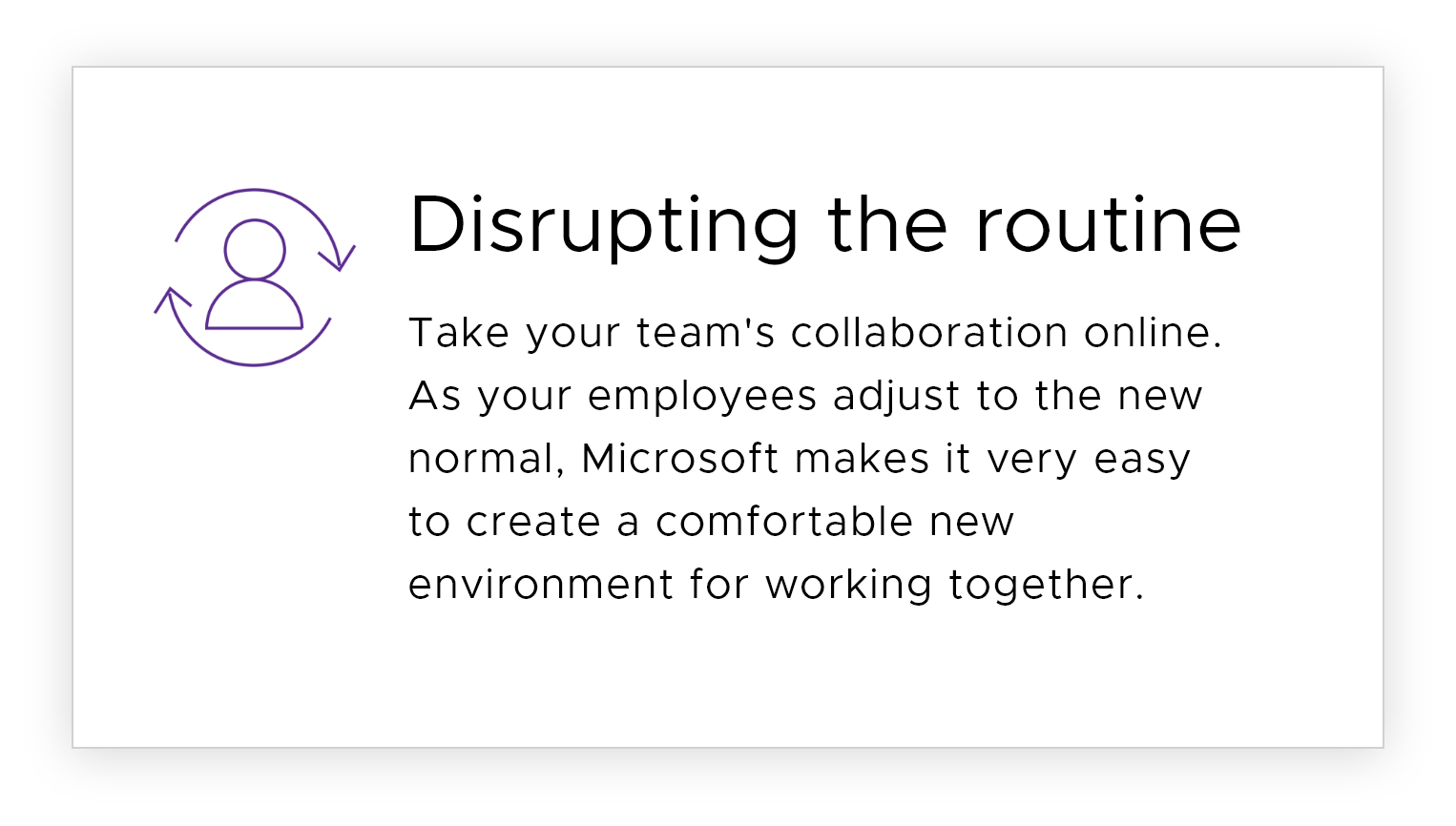 Disrupting the routine

Take your team's collaboration online. As your employees adjust to the new normal, Microsoft makes it very easy to create a comfortable new environment for working together.